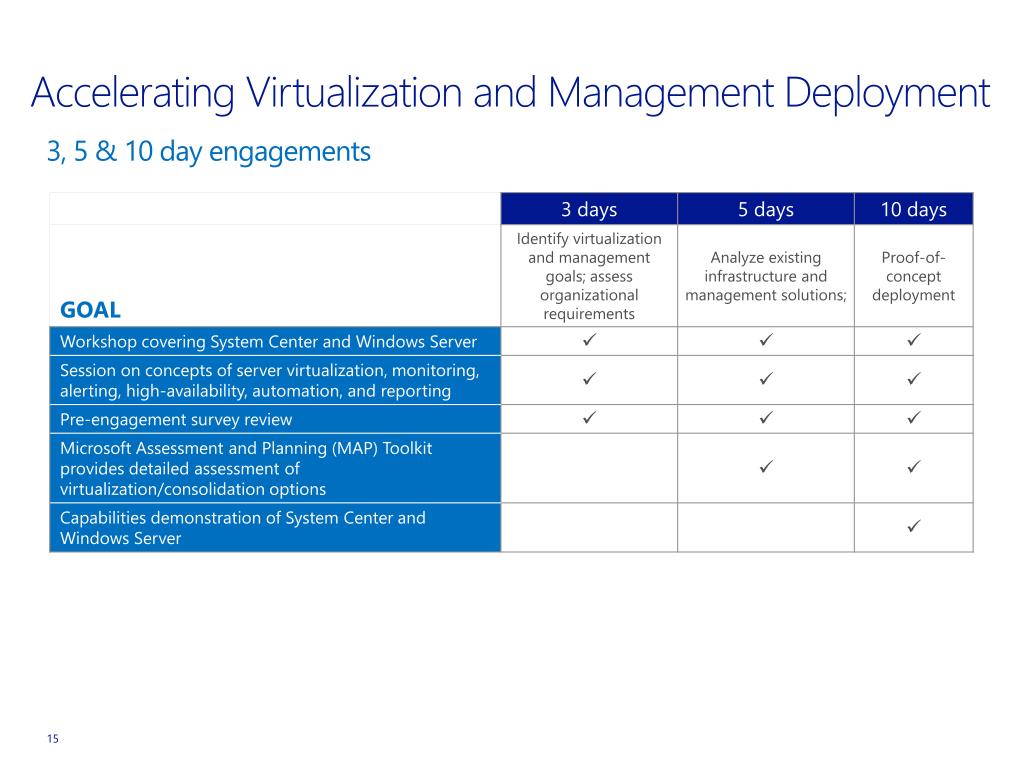 Accelerating Virtualization and Management Deployment

3, 5 & 10 day engagements

| | 3 days | 5 days | 10 days |
|---|---|---|---|
| GOAL | Identify virtualization and management goals; assess organizational requirements | Analyze existing infrastructure and management solutions; | Proof-of-concept deployment |
| Workshop covering System Center and Windows Server | ✓ | ✓ | ✓ |
| Session on concepts of server virtualization, monitoring, alerting, high-availability, automation, and reporting | ✓ | ✓ | ✓ |
| Pre-engagement survey review | ✓ | ✓ | ✓ |
| Microsoft Assessment and Planning (MAP) Toolkit provides detailed assessment of virtualization/consolidation options | | ✓ | ✓ |
| Capabilities demonstration of System Center and Windows Server | | | ✓ |

15